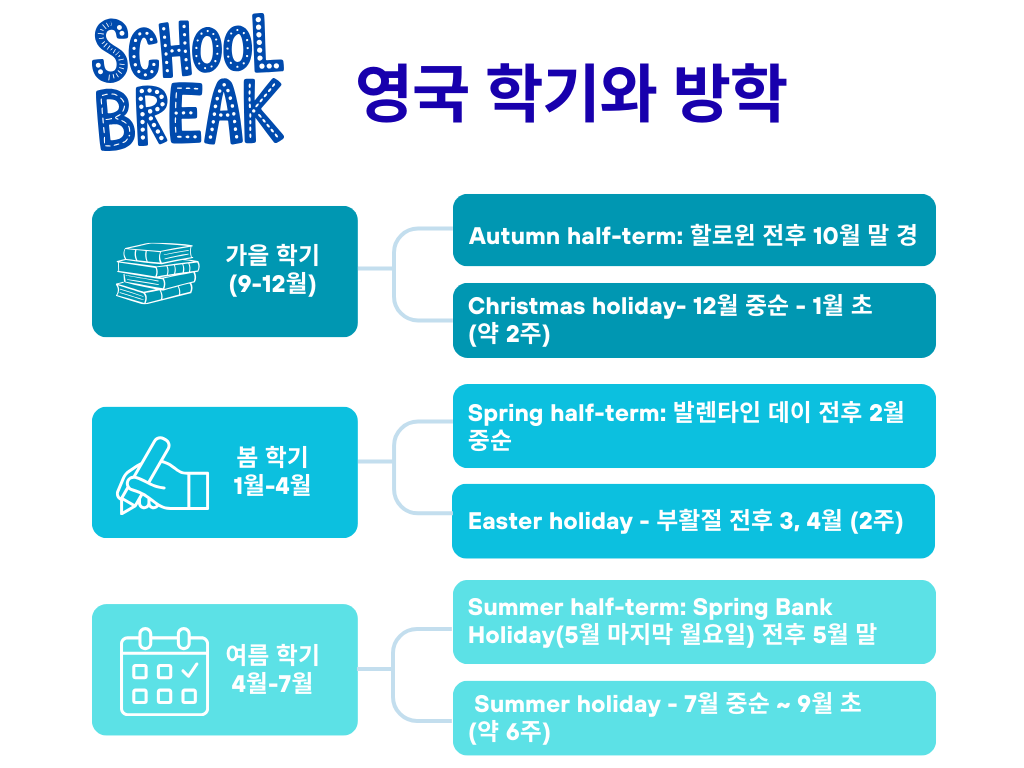 SCHOOL BREAK

영국 학기와 방학

가을 학기 (9-12월)

Autumn half-term: 할로윈 전후 10월 말 경

Christmas holiday- 12월 중순 - 1월 초 (약 2주)

봄 학기 1월-4월

Spring half-term: 발렌타인 데이 전후 2월 중순

Easter holiday - 부활절 전후 3, 4월 (2주)

여름 학기 4월-7월

Summer half-term: Spring Bank Holiday(5월 마지막 월요일) 전후 5월 말

Summer holiday - 7월 중순 ~ 9월 초 (약 6주)